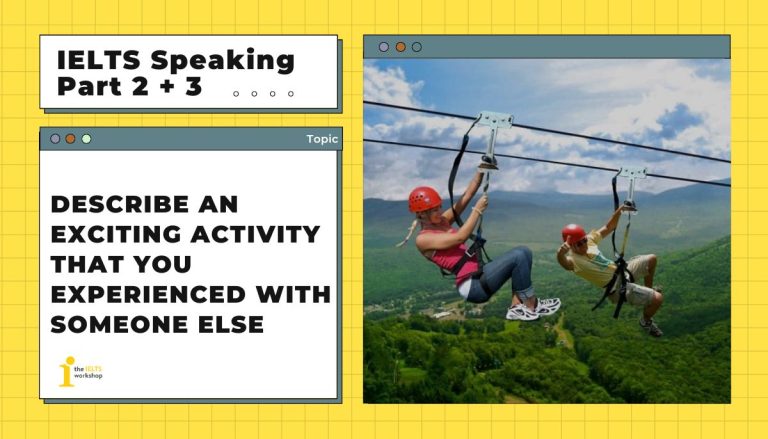 IELTS Speaking
Part 2 + 3

Topic

DESCRIBE AN EXCITING ACTIVITY THAT YOU EXPERIENCED WITH SOMEONE ELSE

the IELTS workshop